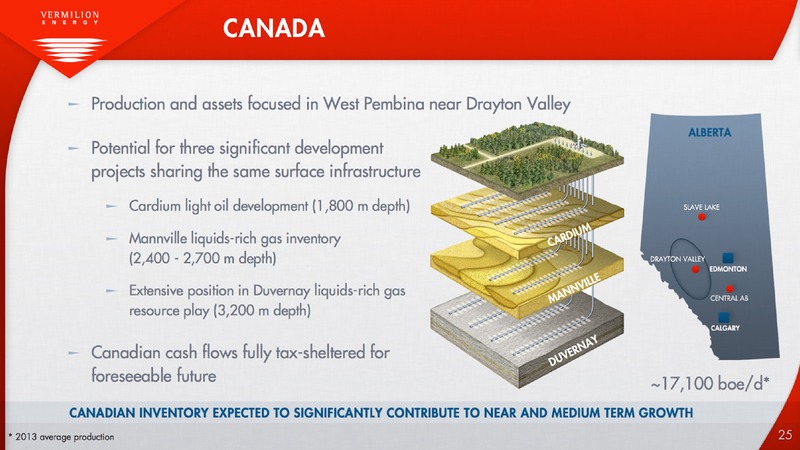 VERMILION ENERGY

CANADA

– Production and assets focused in West Pembina near Drayton Valley

– Potential for three significant development projects sharing the same surface infrastructure

– Cardium light oil development (1,800 m depth)

– Mannville liquids-rich gas inventory (2,400 - 2,700 m depth)

– Extensive position in Duvernay liquids-rich gas resource play (3,200 m depth)

– Canadian cash flows fully tax-sheltered for foreseeable future

CARDIUM

MANNVILLE

DUVERNAY

ALBERTA

SLAVE LAKE

DRAYTON VALLEY

EDMONTON

CENTRAL AB

CALGARY

~17,100 boe/d*

CANADIAN INVENTORY EXPECTED TO SIGNIFICANTLY CONTRIBUTE TO NEAR AND MEDIUM TERM GROWTH

* 2013 average production

25